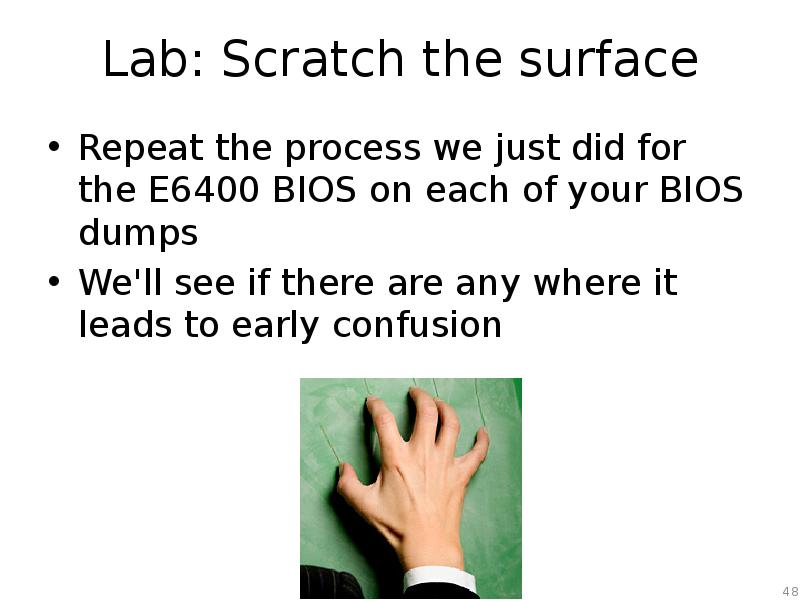 Lab: Scratch the surface

• Repeat the process we just did for the E6400 BIOS on each of your BIOS dumps

• We'll see if there are any where it leads to early confusion

48